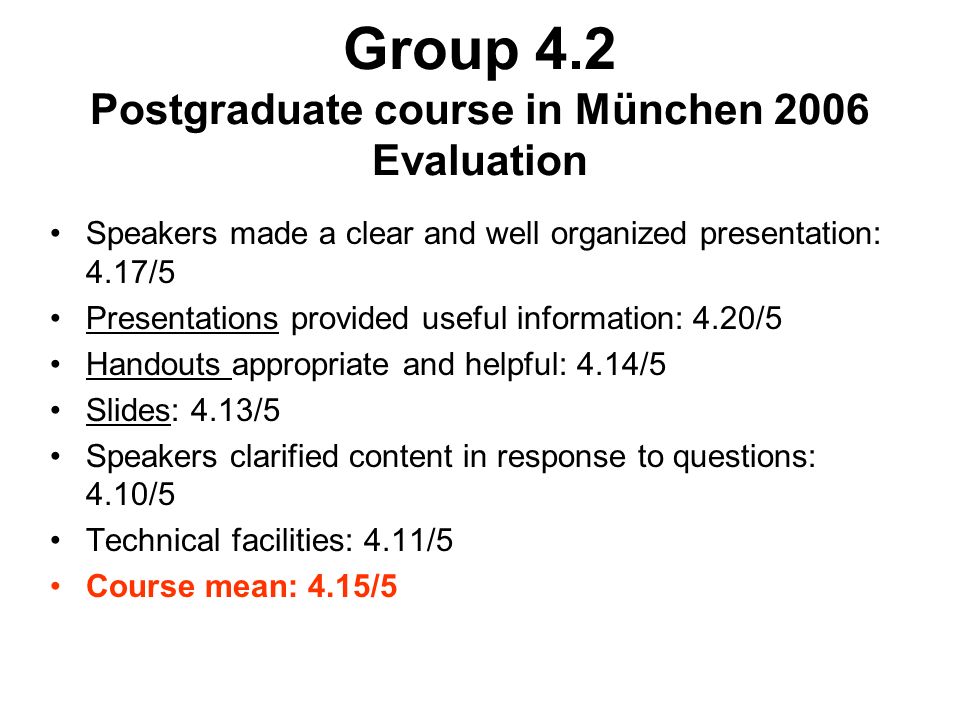 Group 4.2
Postgraduate course in München 2006
Evaluation

• Speakers made a clear and well organized presentation: 4.17/5
• Presentations provided useful information: 4.20/5
• Handouts appropriate and helpful: 4.14/5
• Slides: 4.13/5
• Speakers clarified content in response to questions: 4.10/5
• Technical facilities: 4.11/5
• Course mean: 4.15/5